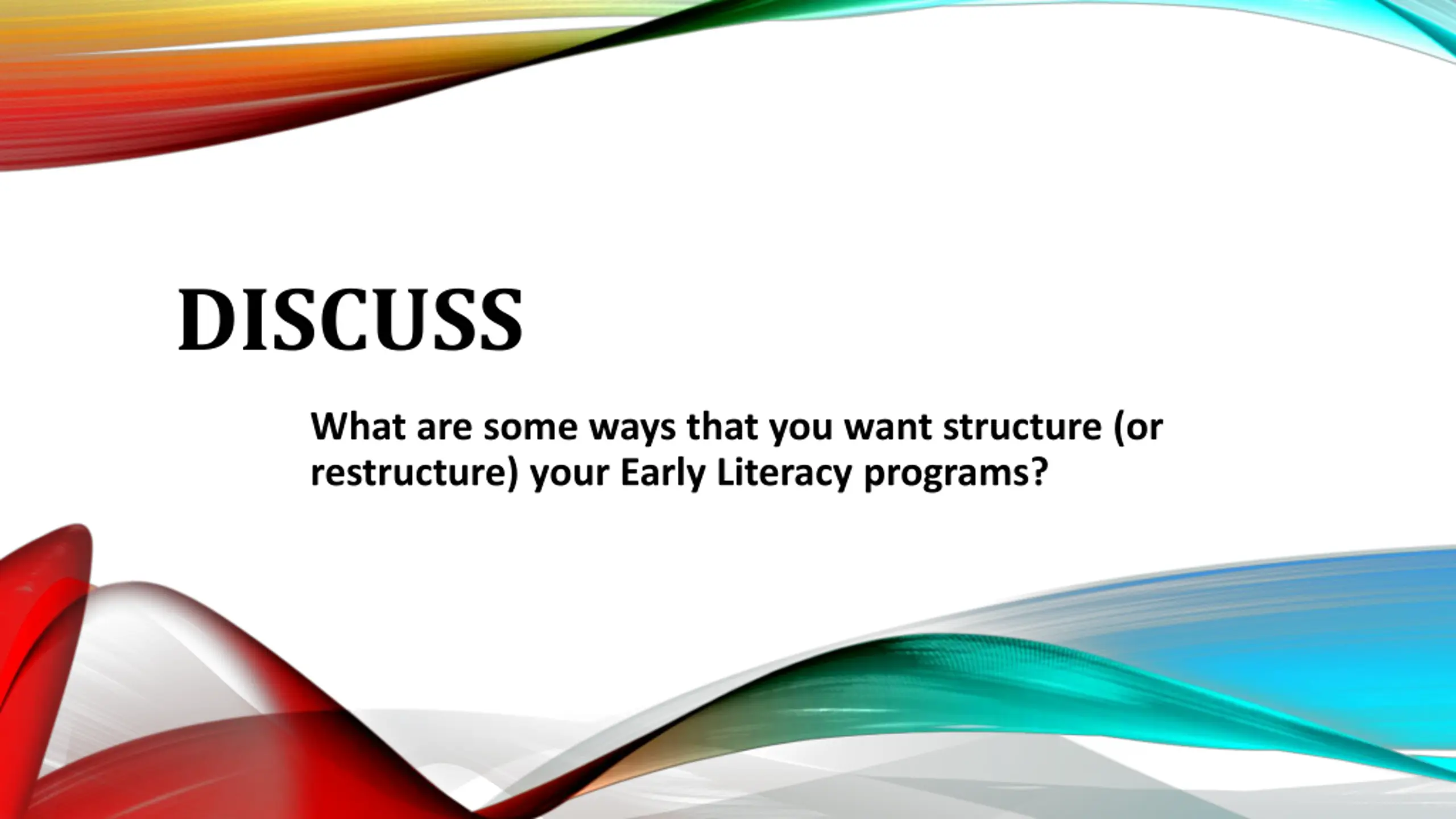 DISCUSS

What are some ways that you want structure (or restructure) your Early Literacy programs?